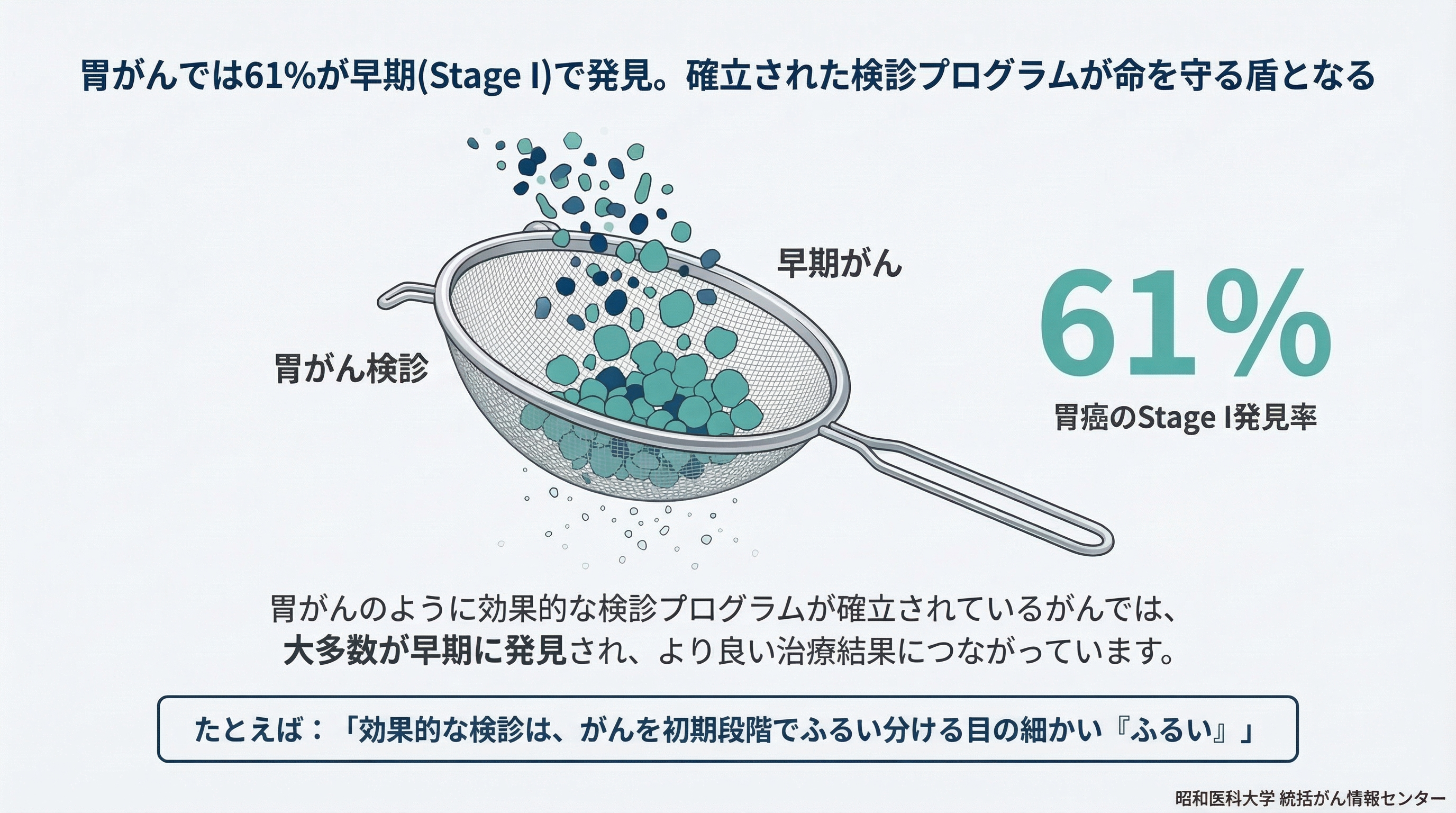 胃がんでは61%が早期(Stage I)で発見。確立された検診プログラムが命を守る盾となる

早期がん

胃がん検診

61%

胃癌のStage I発見率

胃がんのように効果的な検診プログラムが確立されているがんでは、大多数が早期に発見され、より良い治療結果につながっています。

たとえば：「効果的な検診は、がんを初期段階でふるい分ける目の細かい『ふるい』」

昭和医科大学 統括がん情報センター